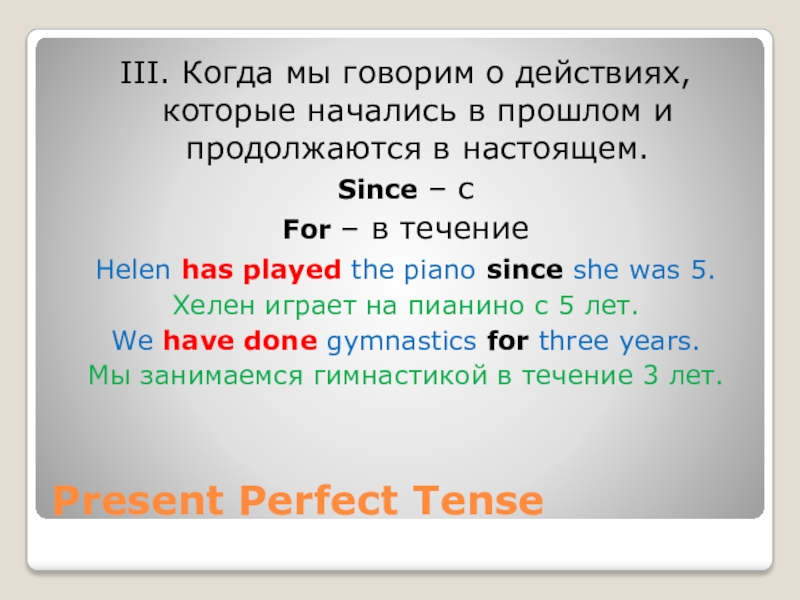 III. Когда мы говорим о действиях, которые начались в прошлом и продолжаются в настоящем.

Since – с

For – в течение

Helen has played the piano since she was 5.

Хелен играет на пианино с 5 лет.

We have done gymnastics for three years.

Мы занимаемся гимнастикой в течение 3 лет.

Present Perfect Tense